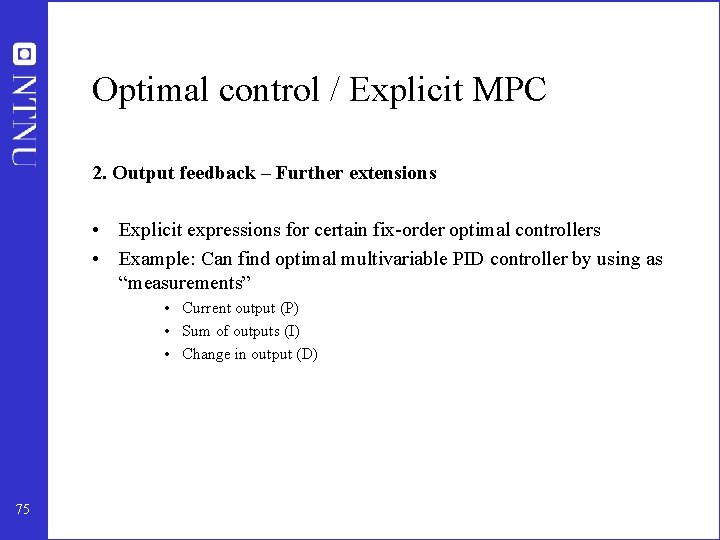 NTNU

Optimal control / Explicit MPC

2. Output feedback – Further extensions

• Explicit expressions for certain fix-order optimal controllers
• Example: Can find optimal multivariable PID controller by using as “measurements”
  • Current output (P)
  • Sum of outputs (I)
  • Change in output (D)

75